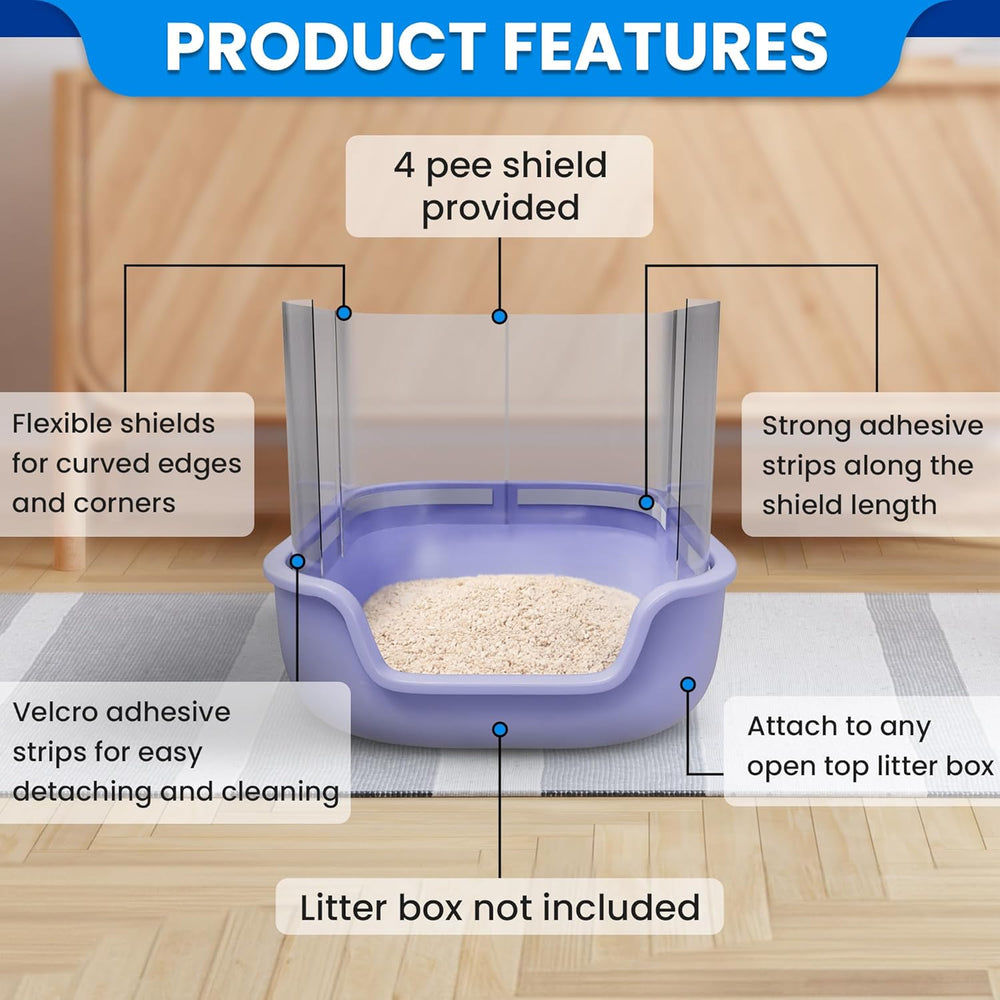 PRODUCT FEATURES

4 pee shield provided

Flexible shields for curved edges and corners

Strong adhesive strips along the shield length

Velcro adhesive strips for easy detaching and cleaning

Attach to any open top litter box

Litter box not included